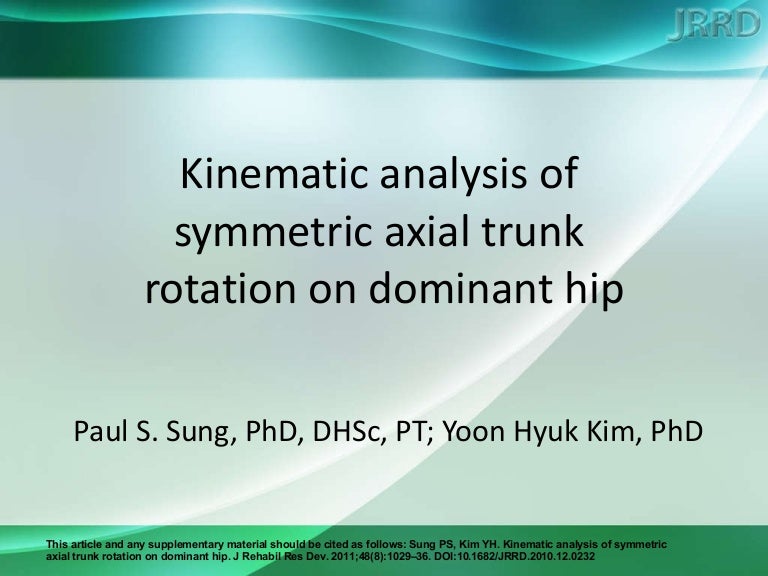 JRRD

Kinematic analysis of symmetric axial trunk rotation on dominant hip

Paul S. Sung, PhD, DHSc, PT; Yoon Hyuk Kim, PhD

This article and any supplementary material should be cited as follows: Sung PS, Kim YH. Kinematic analysis of symmetric axial trunk rotation on dominant hip. J Rehabil Res Dev. 2011;48(8):1029–36. DOI:10.1682/JRRD.2010.12.0232